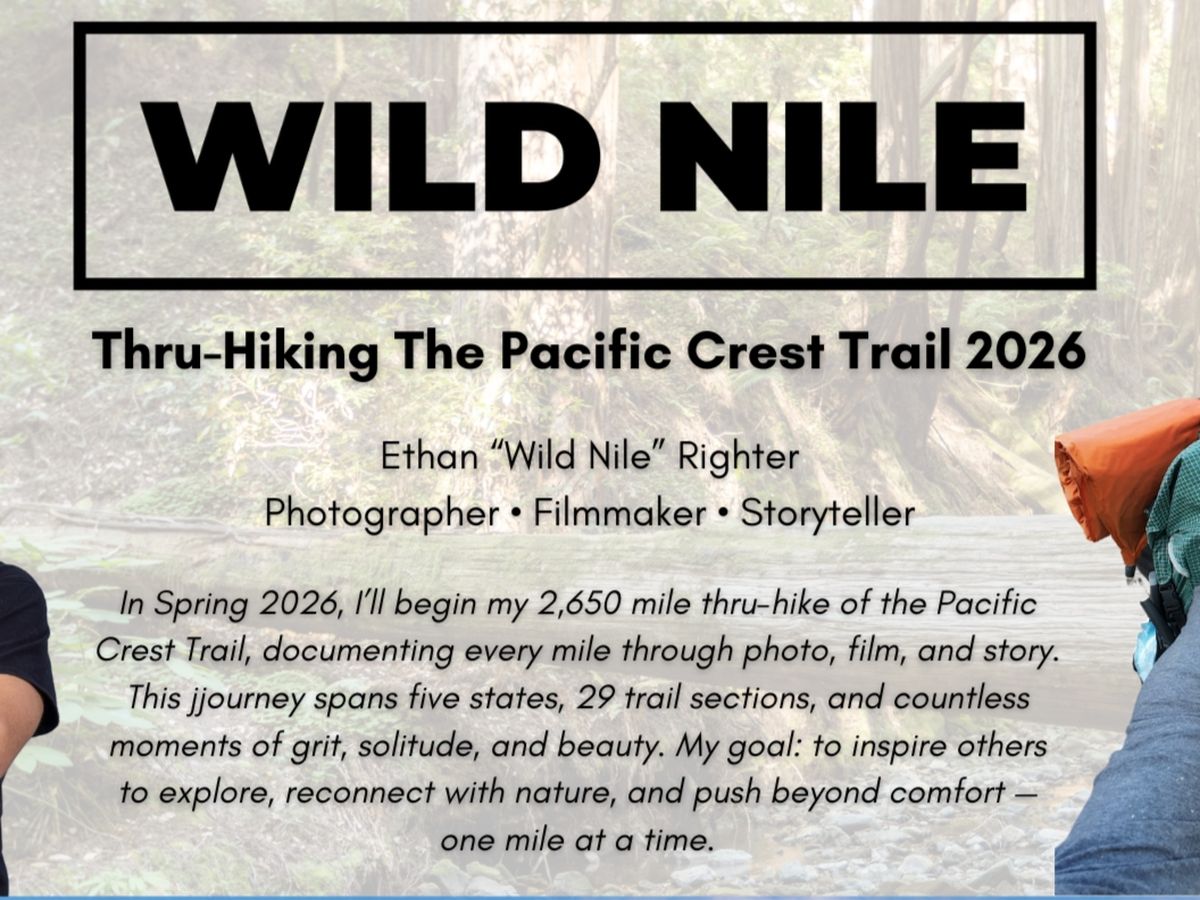 WILD NILE

Thru-Hiking The Pacific Crest Trail 2026

Ethan “Wild Nile” Righter
Photographer • Filmmaker • Storyteller

In Spring 2026, I’ll begin my 2,650 mile thru-hike of the Pacific Crest Trail, documenting every mile through photo, film, and story. This jjourney spans five states, 29 trail sections, and countless moments of grit, solitude, and beauty. My goal: to inspire others to explore, reconnect with nature, and push beyond comfort — one mile at a time.